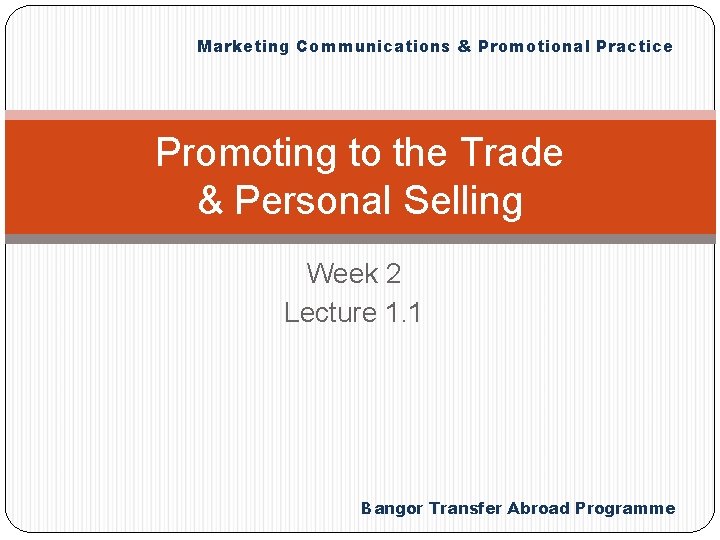 Marketing Communications & Promotional Practice

Promoting to the Trade
& Personal Selling

Week 2
Lecture 1.1

Bangor Transfer Abroad Programme